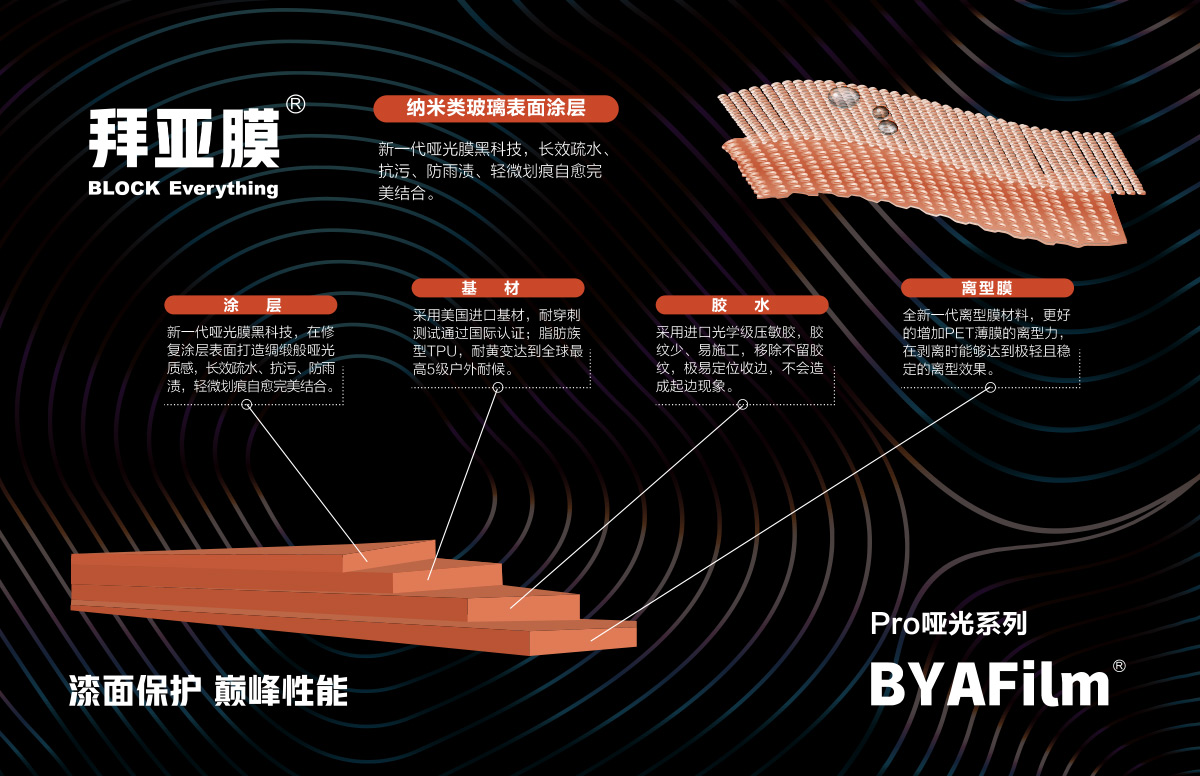 拜亚膜®
BLOCK Everything

纳米类玻璃表面涂层

新一代哑光膜黑科技，长效疏水、抗污、防雨渍、轻微划痕自愈完美结合。

涂　层

新一代哑光膜黑科技，在修复涂层表面打造绸缎般哑光质感，长效疏水、抗污、防雨渍，轻微划痕自愈完美结合。

基　材

采用美国进口基材，耐穿刺测试通过国际认证；脂肪族型TPU，耐黄变达到全球最高5级户外耐候。

胶　水

采用进口光学级压敏胶，胶纹少、易施工，移除不留胶纹，极易定位收边，不会造成起边现象。

离型膜

全新一代离型膜材料，更好的增加PET薄膜的离型力，在剥离时能够达到极轻且稳定的离型效果。

漆面保护 巅峰性能

Pro哑光系列

BYAFilm®